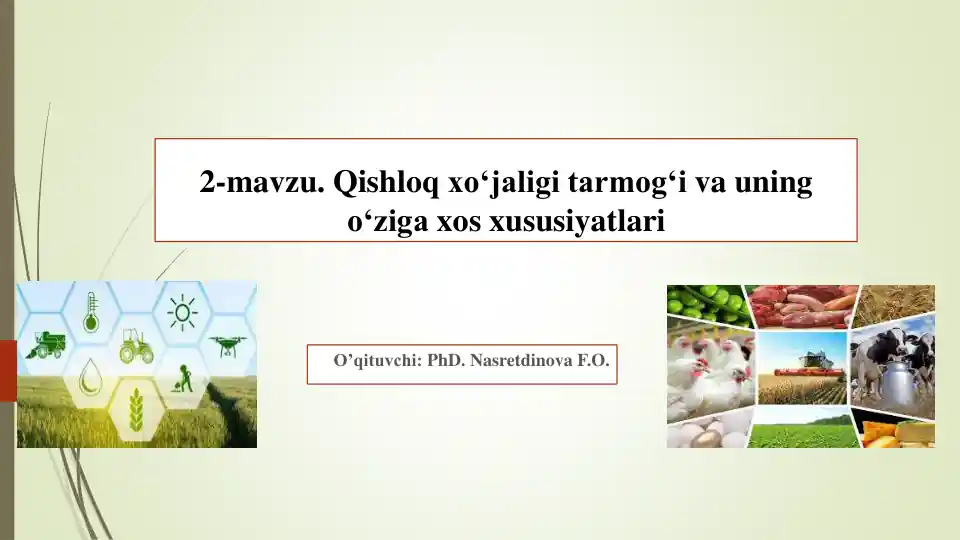 2-mavzu. Qishloq xo‘jaligi tarmog‘i va uning o‘ziga xos xususiyatlari

O’qituvchi: PhD. Nasretdinova F.O.